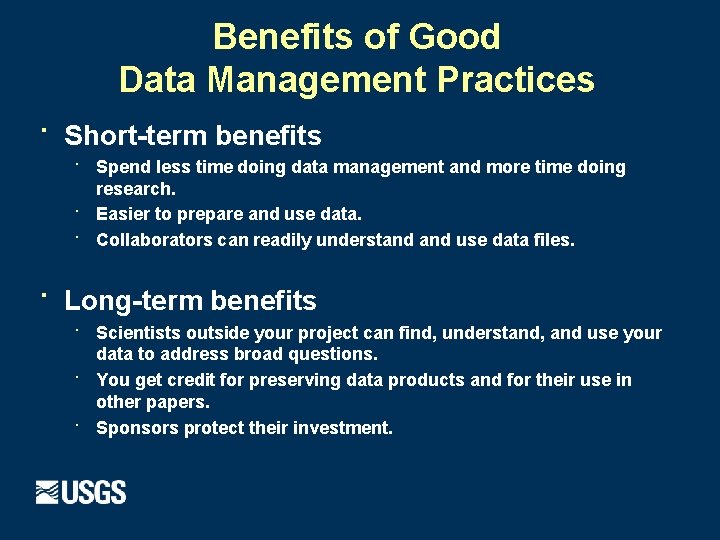 Benefits of Good
Data Management Practices

· Short-term benefits
  · Spend less time doing data management and more time doing research.
  · Easier to prepare and use data.
  · Collaborators can readily understand and use data files.

· Long-term benefits
  · Scientists outside your project can find, understand, and use your data to address broad questions.
  · You get credit for preserving data products and for their use in other papers.
  · Sponsors protect their investment.

USGS